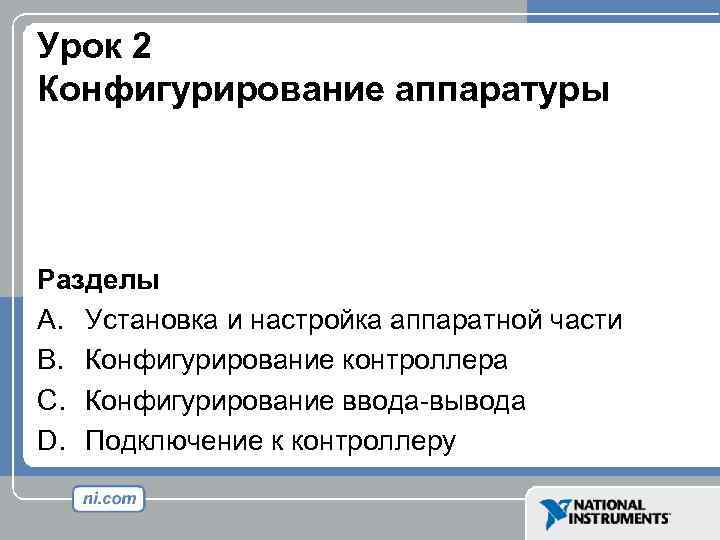 Урок 2
Конфигурирование аппаратуры

Разделы
A. Установка и настройка аппаратной части
B. Конфигурирование контроллера
C. Конфигурирование ввода-вывода
D. Подключение к контроллеру

ni.com

NATIONAL INSTRUMENTS